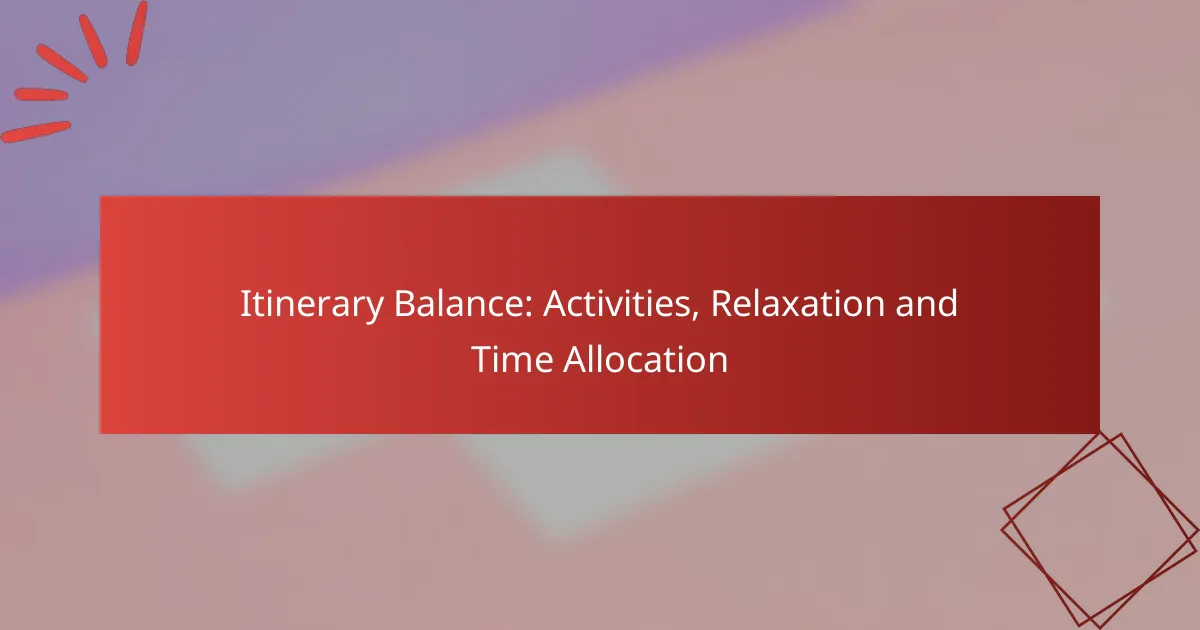 Itinerary Balance: Activities, Relaxation and Time Allocation